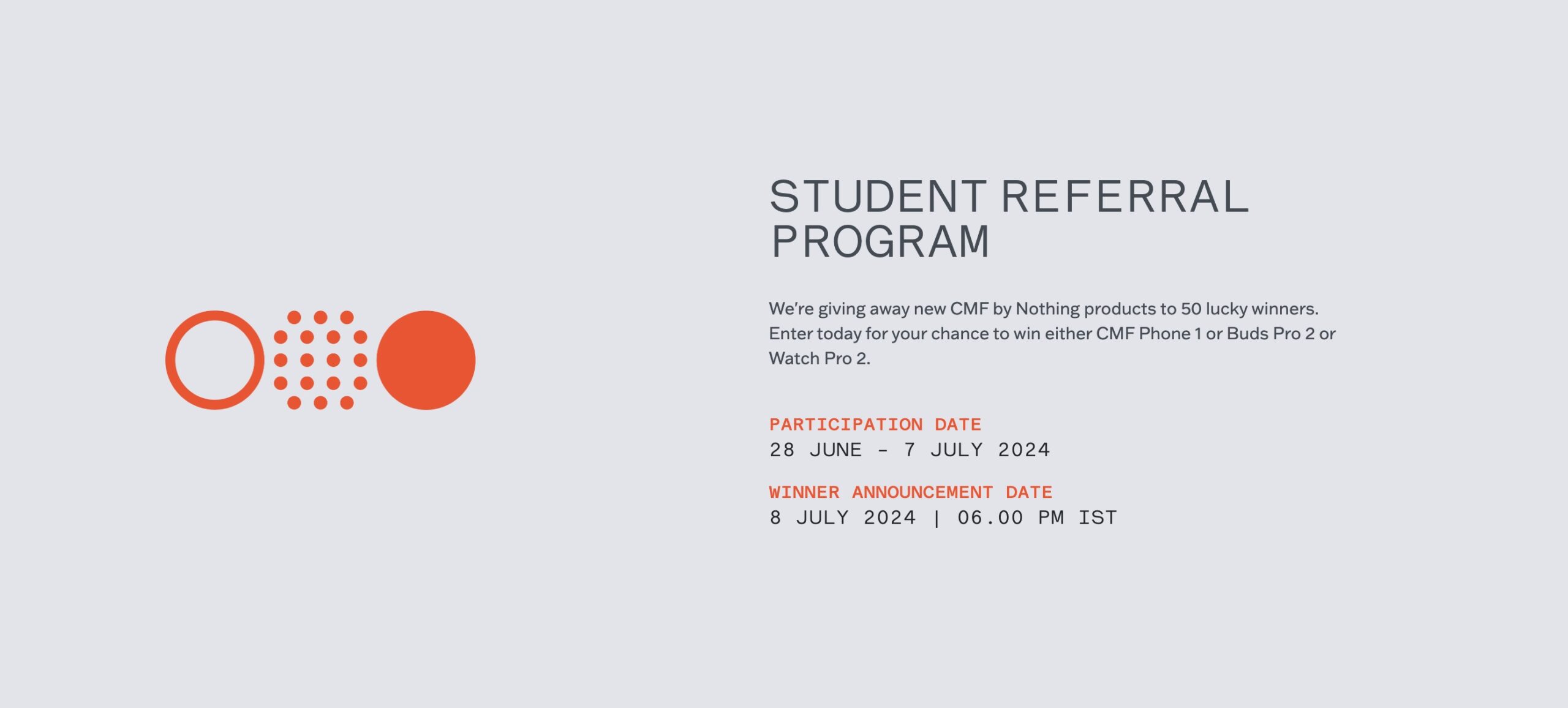 STUDENT REFERRAL PROGRAM

We're giving away new CMF by Nothing products to 50 lucky winners. Enter today for your chance to win either CMF Phone 1 or Buds Pro 2 or Watch Pro 2.

PARTICIPATION DATE
28 JUNE - 7 JULY 2024

WINNER ANNOUNCEMENT DATE
8 JULY 2024 | 06.00 PM IST